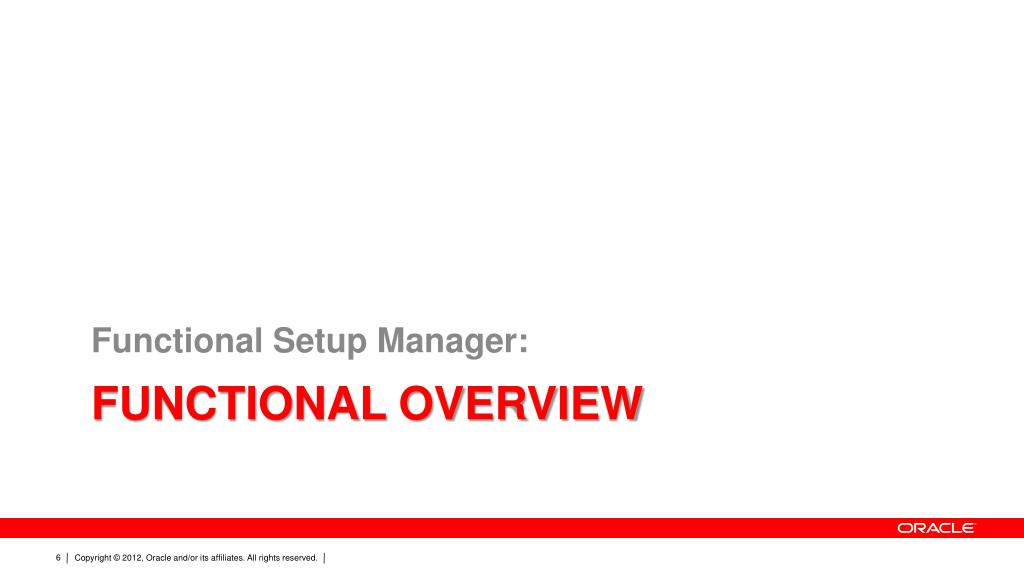 Functional Setup Manager:

FUNCTIONAL OVERVIEW

ORACLE

6 | Copyright © 2012, Oracle and/or its affiliates. All rights reserved. |